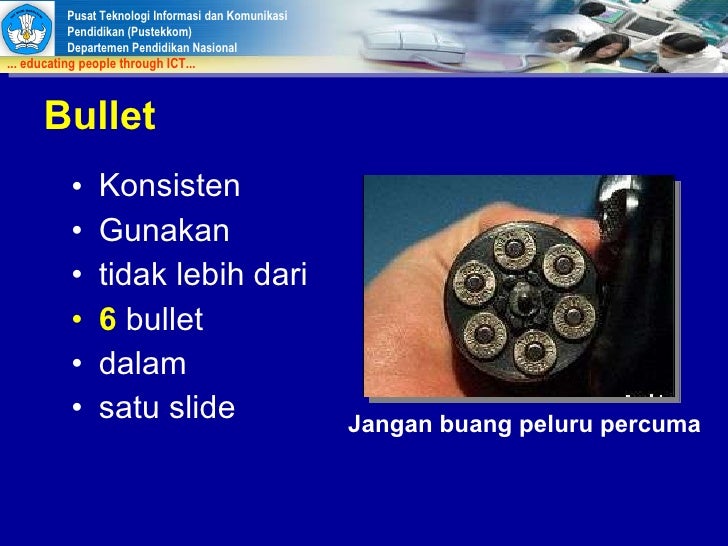 Pusat Teknologi Informasi dan Komunikasi
Pendidikan (Pustekkom)
Departemen Pendidikan Nasional
... educating people through ICT...

Bullet

• Konsisten
• Gunakan
• tidak lebih dari
• 6 bullet
• dalam
• satu slide

Jangan buang peluru percuma